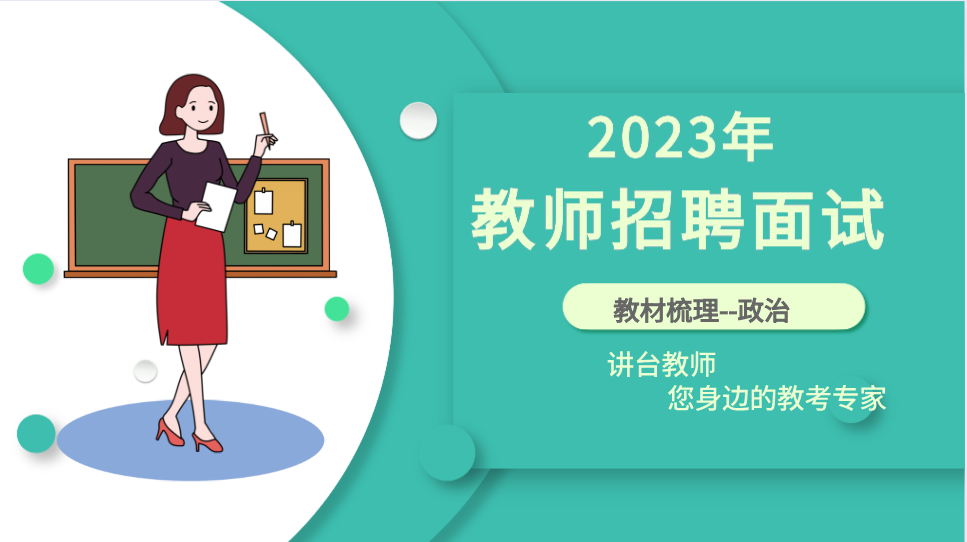 2023年
教师招聘面试

教材梳理--政治

讲台教师
您身边的教考专家